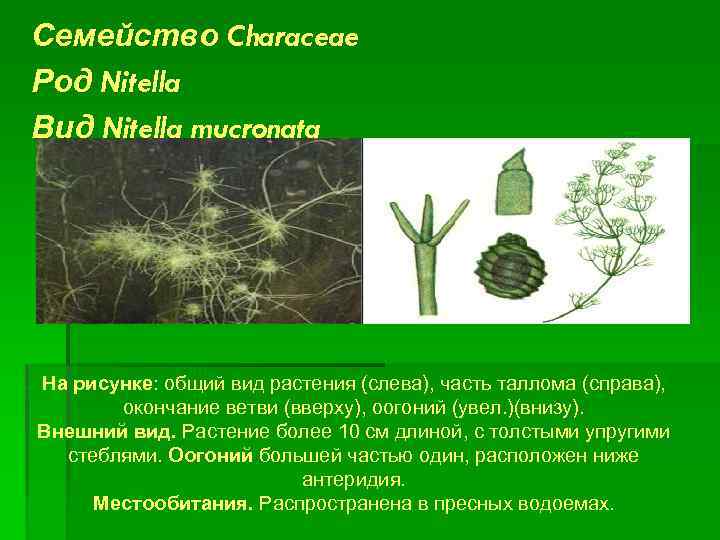 Семейство Characeae
Род Nitella
Вид Nitella mucronata

На рисунке: общий вид растения (слева), часть таллома (справа), окончание ветви (вверху), оогоний (увел.)(внизу).
Внешний вид. Растение более 10 см длиной, с толстыми упругими стеблями. Оогоний большей частью один, расположен ниже антеридия.
Местообитания. Распространена в пресных водоемах.